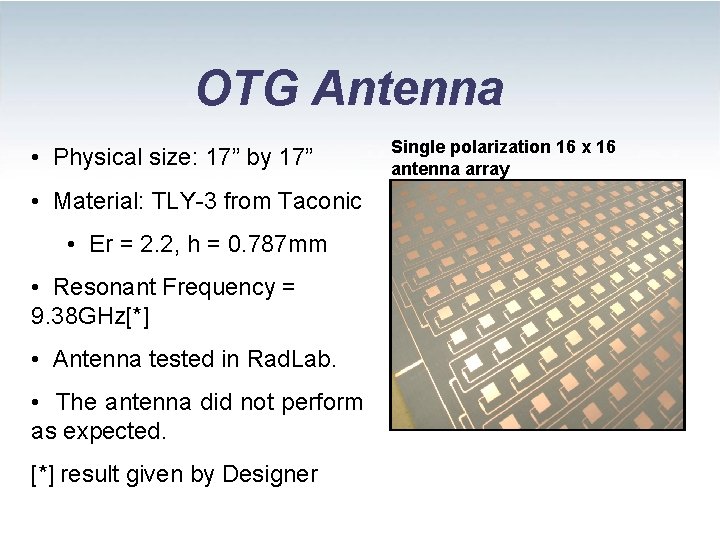 OTG Antenna

• Physical size: 17” by 17”

• Material: TLY-3 from Taconic

• Er = 2.2, h = 0.787mm

• Resonant Frequency = 9.38GHz[*]

• Antenna tested in RadLab.

• The antenna did not perform as expected.

[*] result given by Designer

Single polarization 16 x 16 antenna array